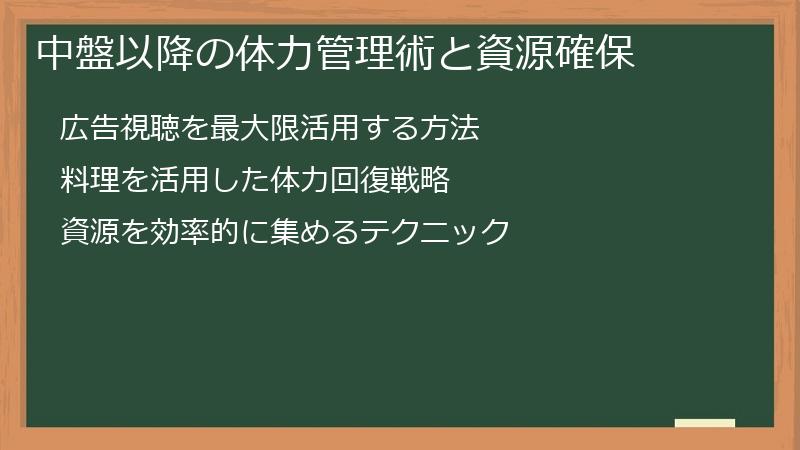 中盤以降の体力管理術と資源確保

広告視聴を最大限活用する方法

料理を活用した体力回復戦略

資源を効率的に集めるテクニック